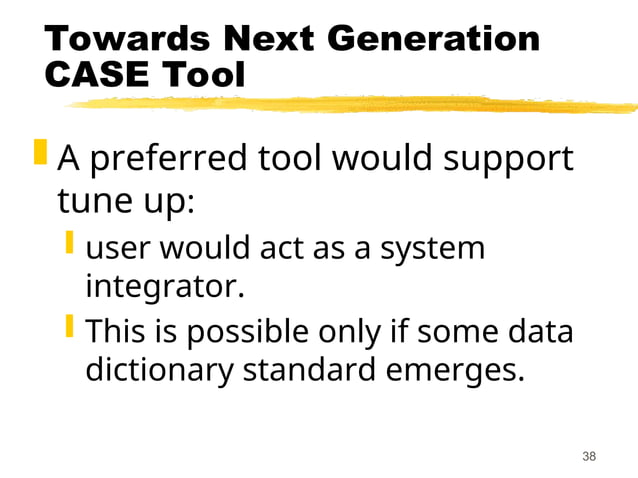 Towards Next Generation CASE Tool

A preferred tool would support tune up:

user would act as a system integrator.

This is possible only if some data dictionary standard emerges.

38